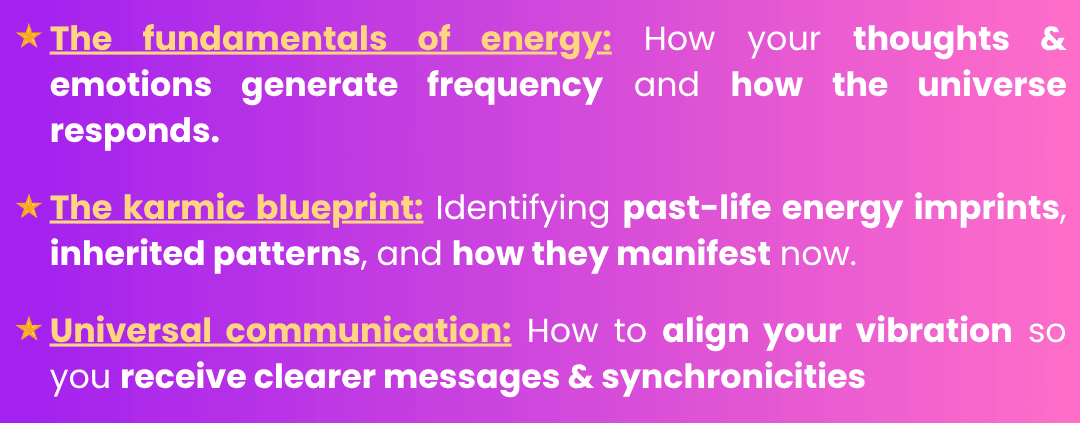 ★ The fundamentals of energy: How your thoughts & emotions generate frequency and how the universe responds.

★ The karmic blueprint: Identifying past-life energy imprints, inherited patterns, and how they manifest now.

★ Universal communication: How to align your vibration so you receive clearer messages & synchronicities